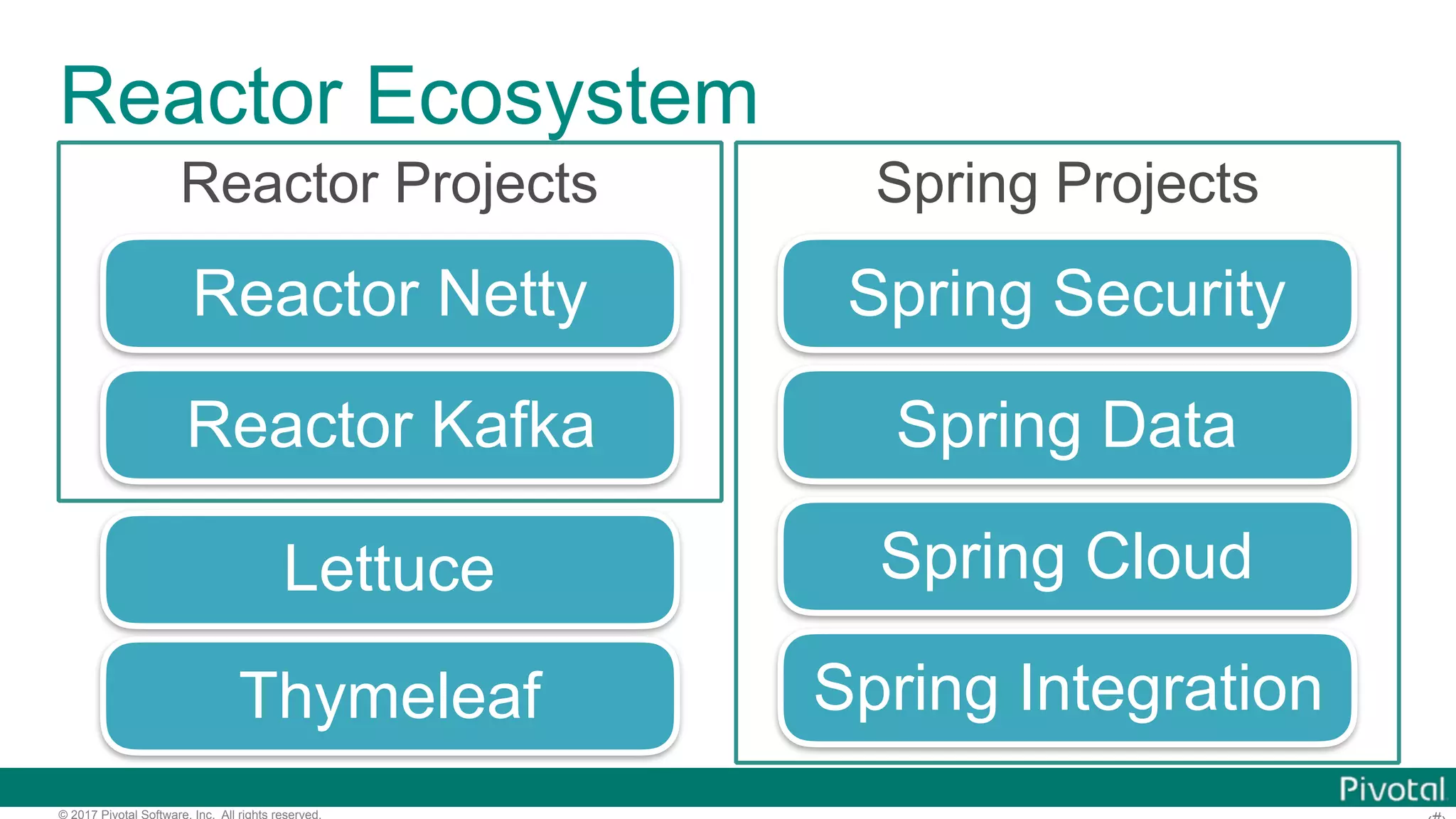 Reactor Ecosystem

Reactor Projects

Reactor Netty

Reactor Kafka

Lettuce

Thymeleaf

Spring Projects

Spring Security

Spring Data

Spring Cloud

Spring Integration

Pivotal

© 2017 Pivotal Software, Inc. All rights reserved.